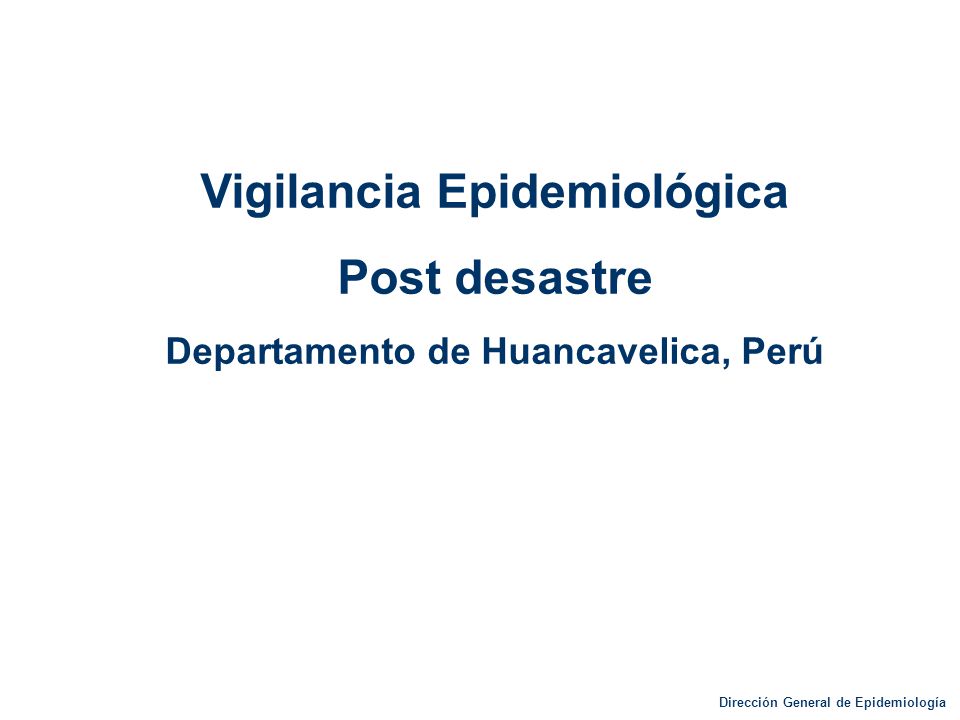 Vigilancia Epidemiológica

Post desastre

Departamento de Huancavelica, Perú

Dirección General de Epidemiología